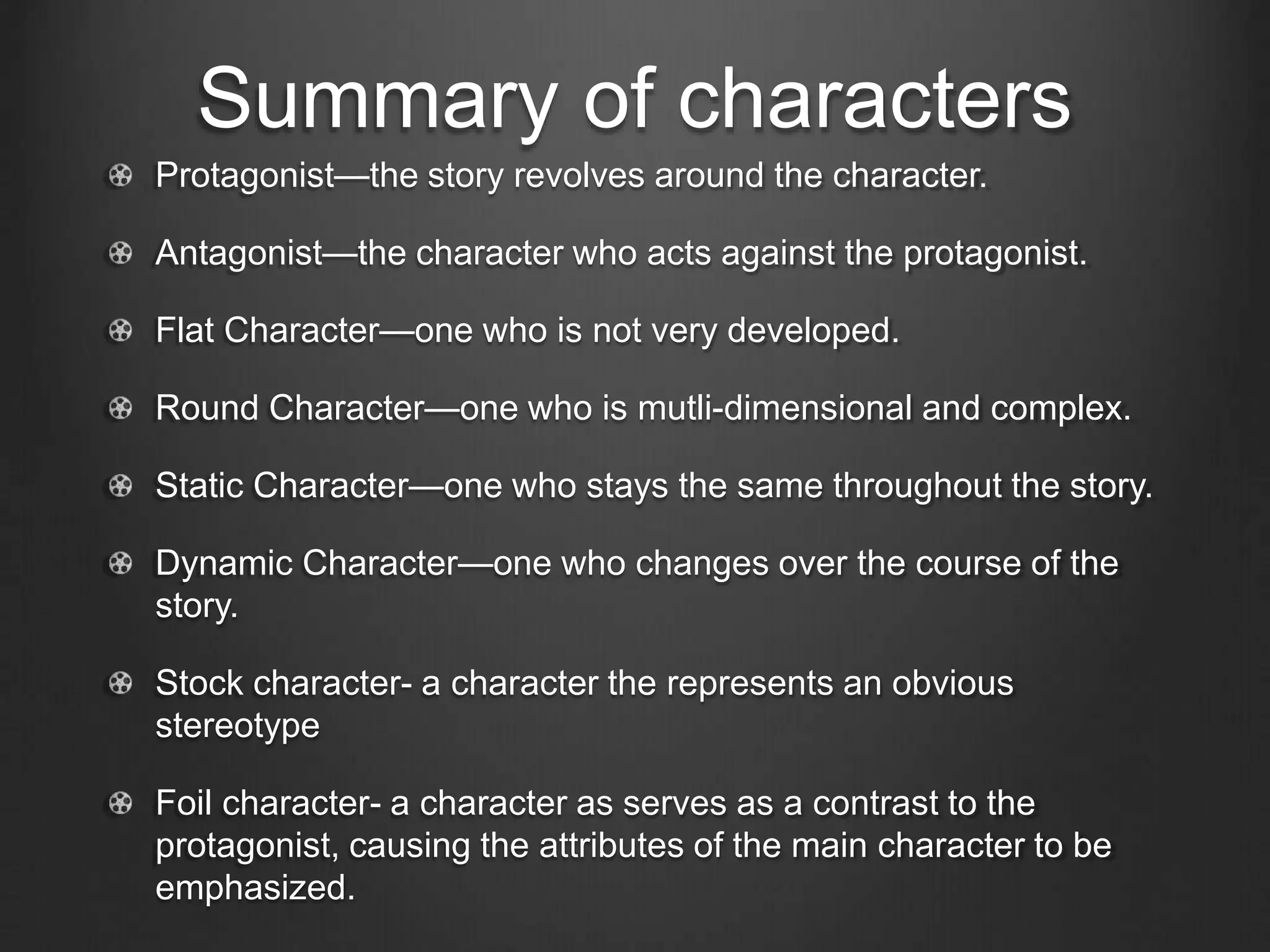 Summary of characters

Protagonist—the story revolves around the character.

Antagonist—the character who acts against the protagonist.

Flat Character—one who is not very developed.

Round Character—one who is mutli-dimensional and complex.

Static Character—one who stays the same throughout the story.

Dynamic Character—one who changes over the course of the story.

Stock character- a character the represents an obvious stereotype

Foil character- a character as serves as a contrast to the protagonist, causing the attributes of the main character to be emphasized.